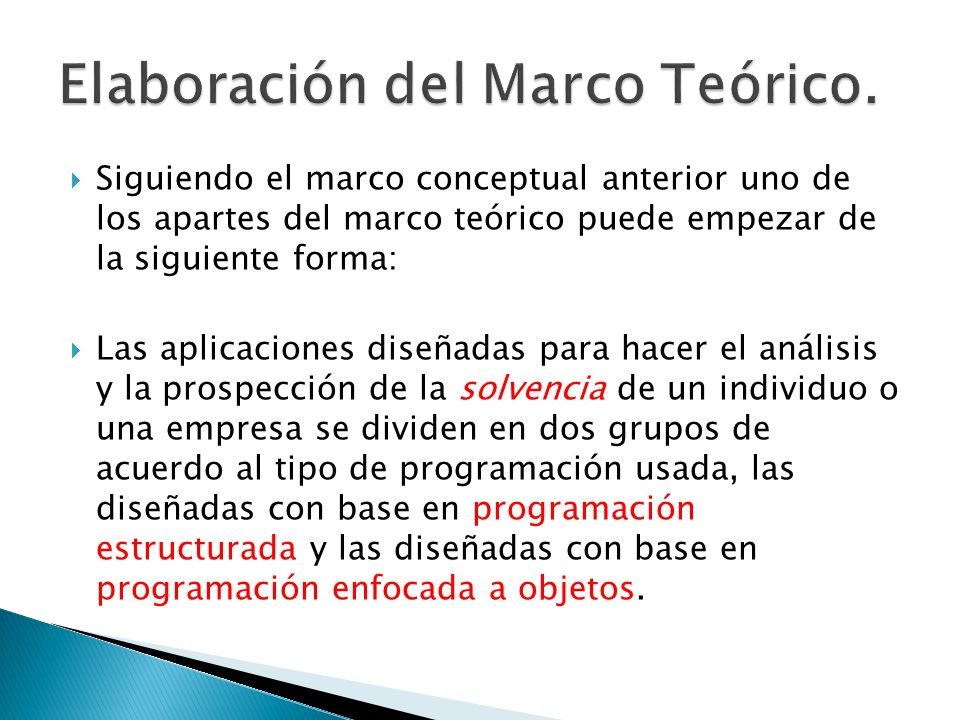 Elaboración del Marco Teórico.

Siguiendo el marco conceptual anterior uno de los apartes del marco teórico puede empezar de la siguiente forma:

Las aplicaciones diseñadas para hacer el análisis y la prospección de la solvencia de un individuo o una empresa se dividen en dos grupos de acuerdo al tipo de programación usada, las diseñadas con base en programación estructurada y las diseñadas con base en programación enfocada a objetos.